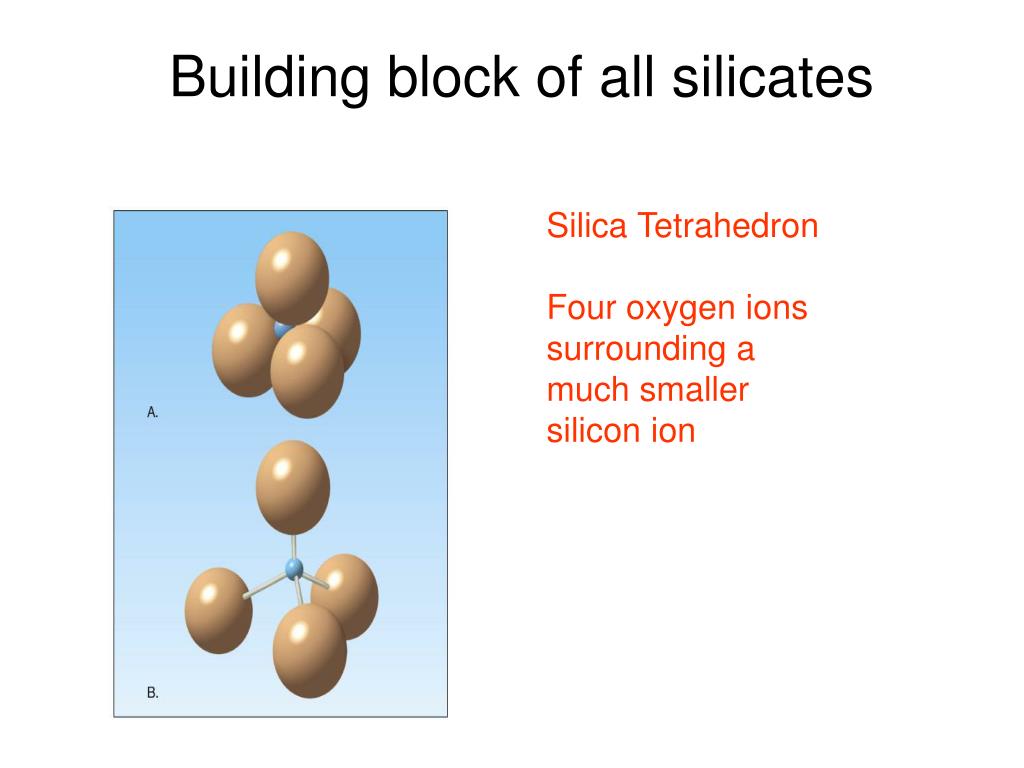 Building block of all silicates

A.

B.

Silica Tetrahedron

Four oxygen ions surrounding a much smaller silicon ion